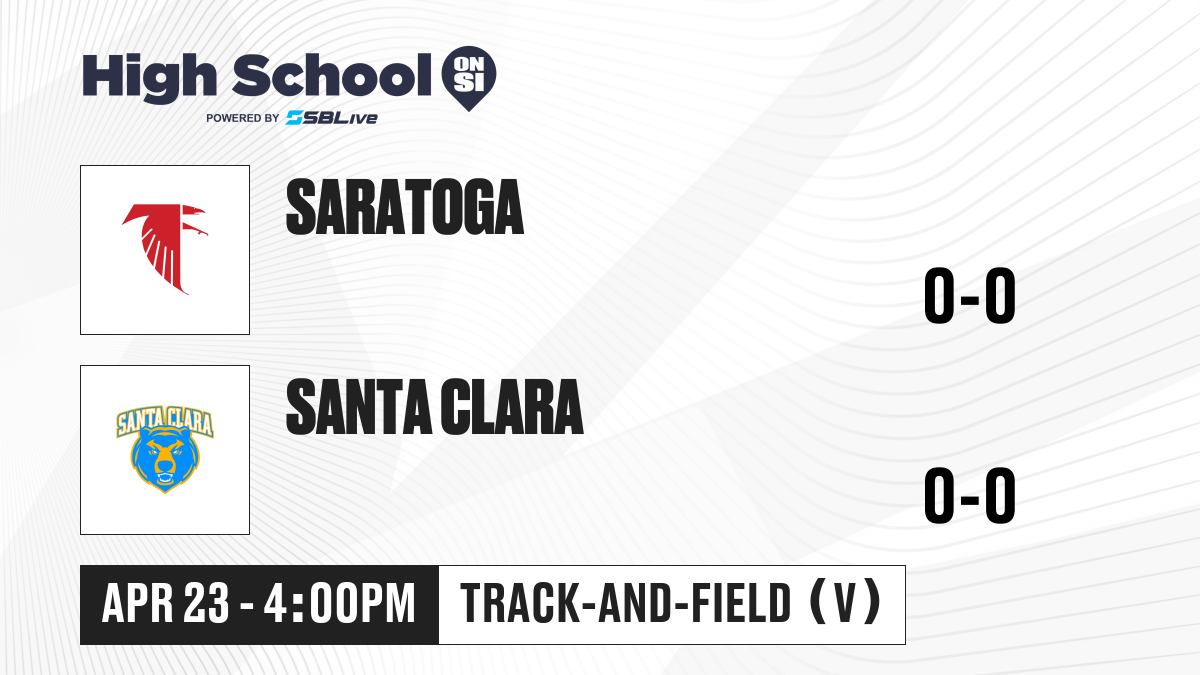 High School ON SI
POWERED BY SBLive

SARATOGA

0-0

SANTA CLARA

SANTA CLARA

0-0

APR 23 - 4:00PM

TRACK-AND-FIELD (V)